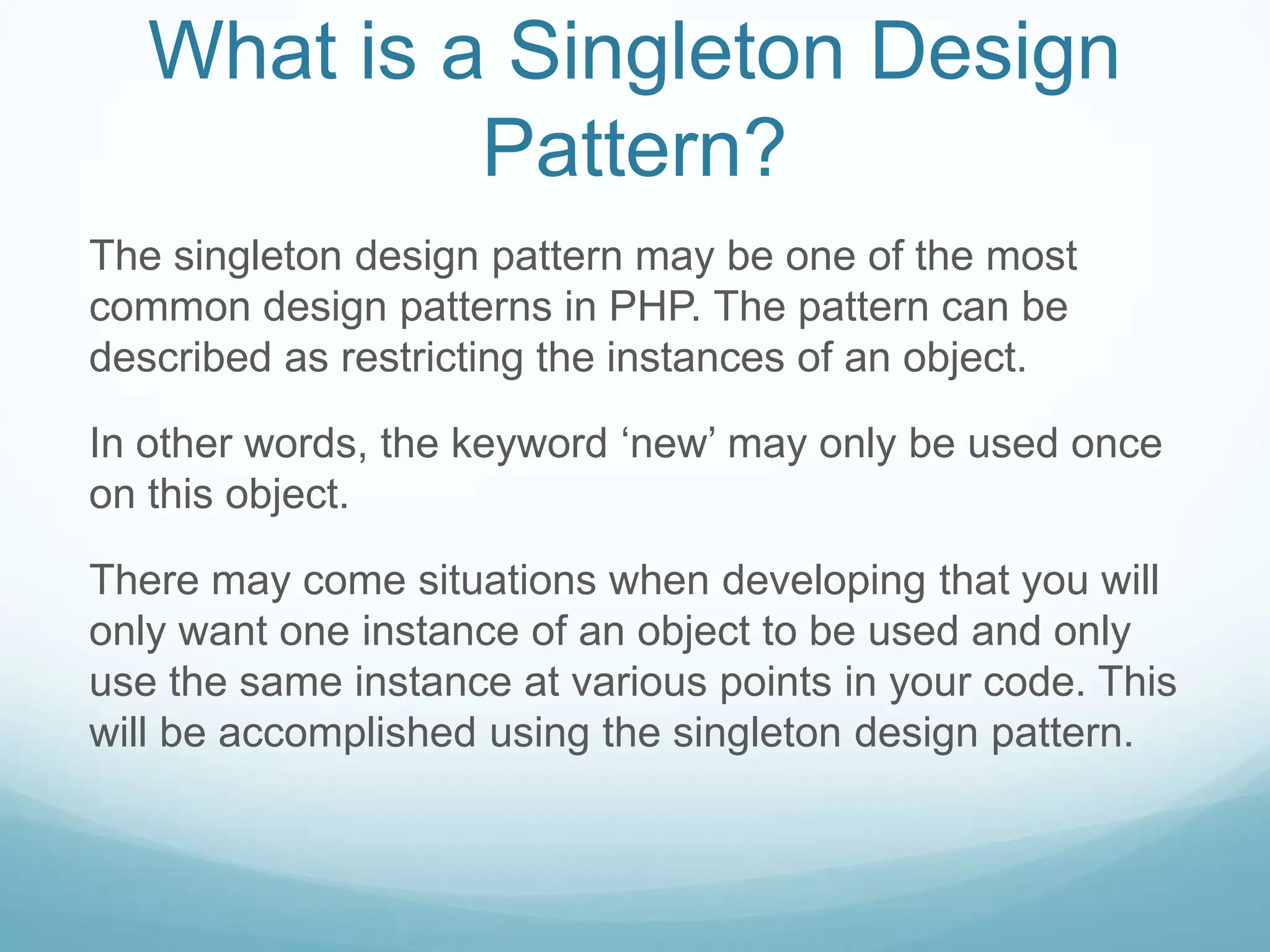 What is a Singleton Design Pattern?

The singleton design pattern may be one of the most common design patterns in PHP. The pattern can be described as restricting the instances of an object.

In other words, the keyword ‘new’ may only be used once on this object.

There may come situations when developing that you will only want one instance of an object to be used and only use the same instance at various points in your code. This will be accomplished using the singleton design pattern.